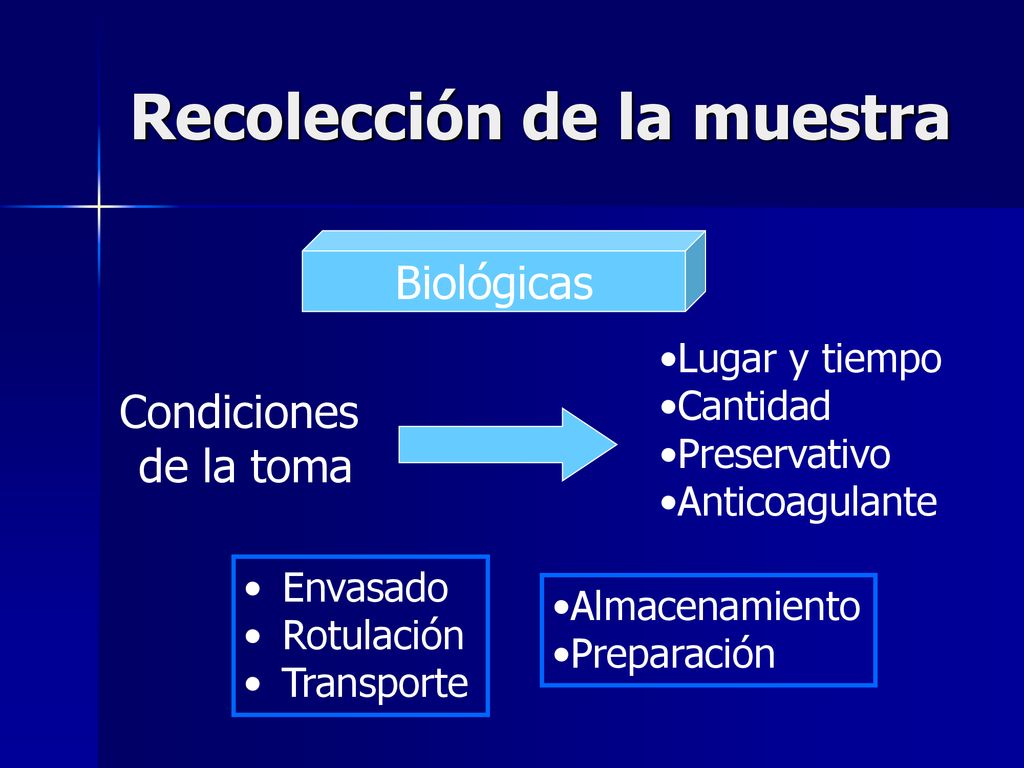 Recolección de la muestra

Biológicas

Condiciones de la toma

•Lugar y tiempo
•Cantidad
•Preservativo
•Anticoagulante

• Envasado
• Rotulación
• Transporte

•Almacenamiento
•Preparación